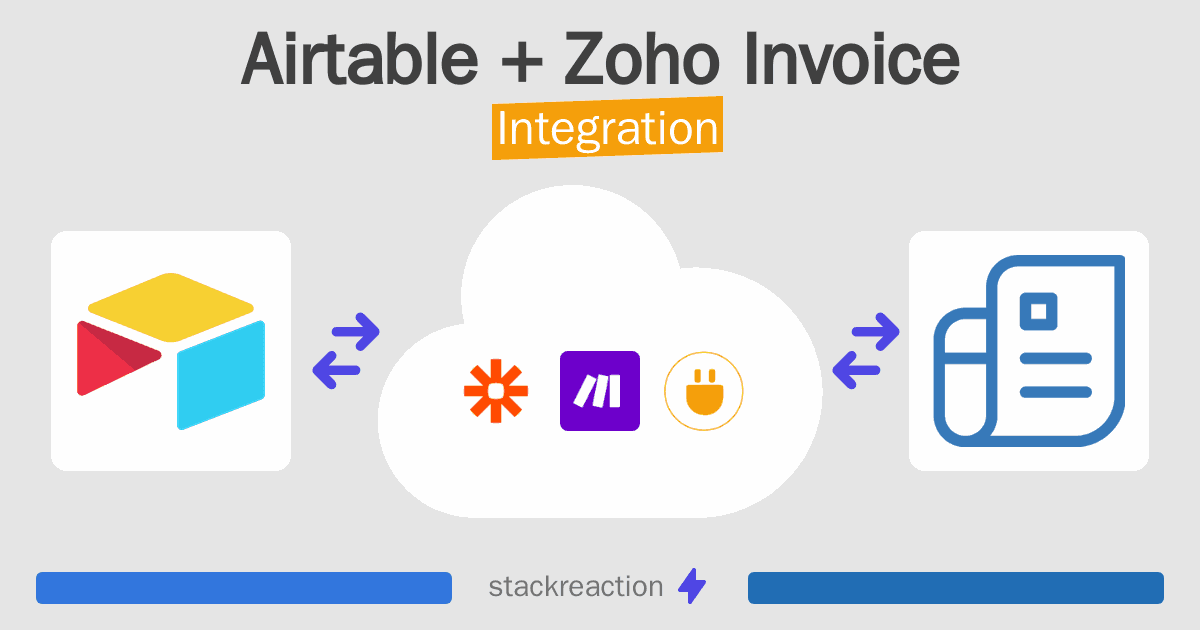 Airtable + Zoho Invoice

Integration

stackreaction